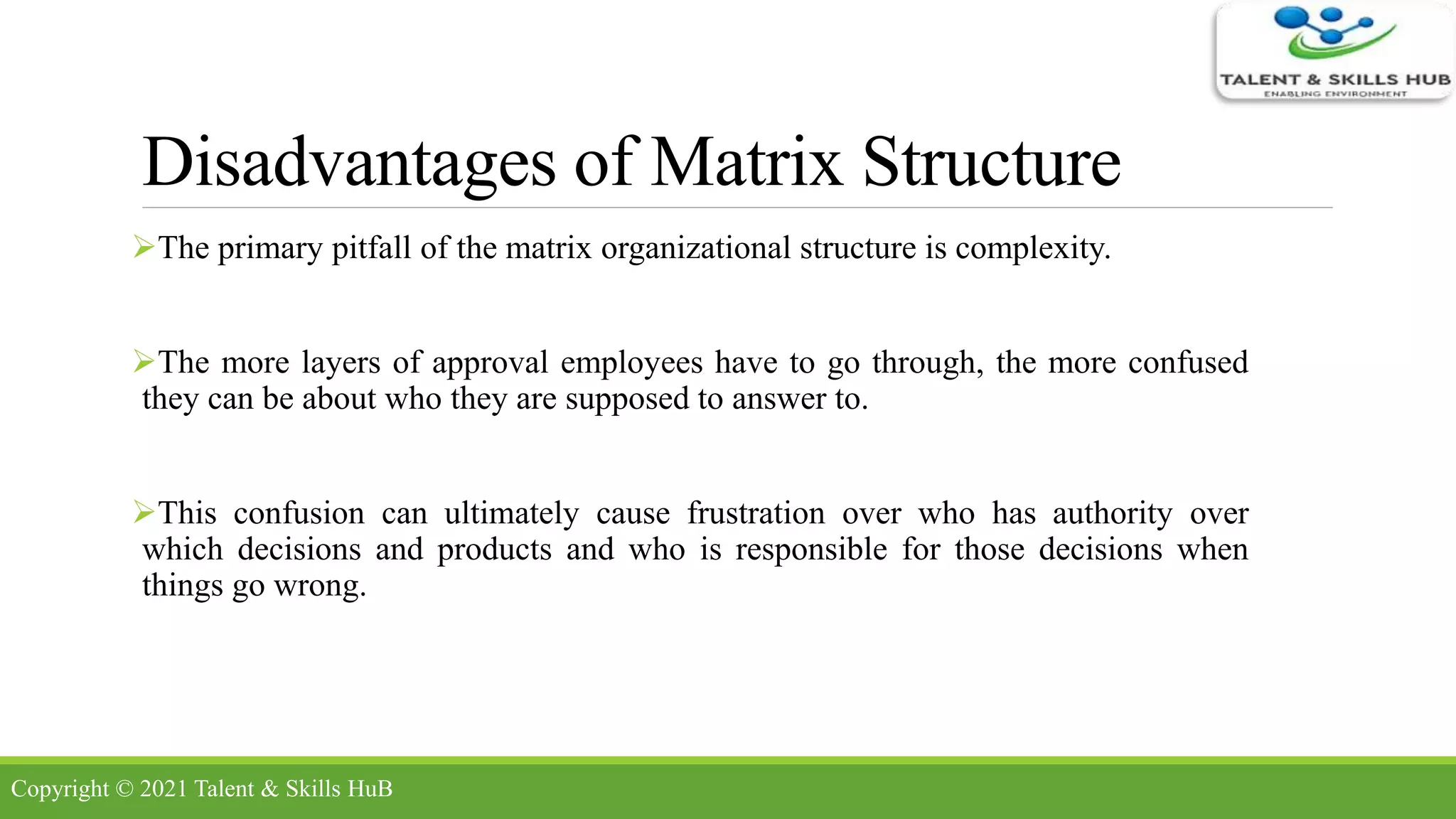 TALENT & SKILLS HUB
ENABLING ENVIRONMENT

Disadvantages of Matrix Structure

➢The primary pitfall of the matrix organizational structure is complexity.

➢The more layers of approval employees have to go through, the more confused they can be about who they are supposed to answer to.

➢This confusion can ultimately cause frustration over who has authority over which decisions and products and who is responsible for those decisions when things go wrong.

Copyright © 2021 Talent & Skills HuB